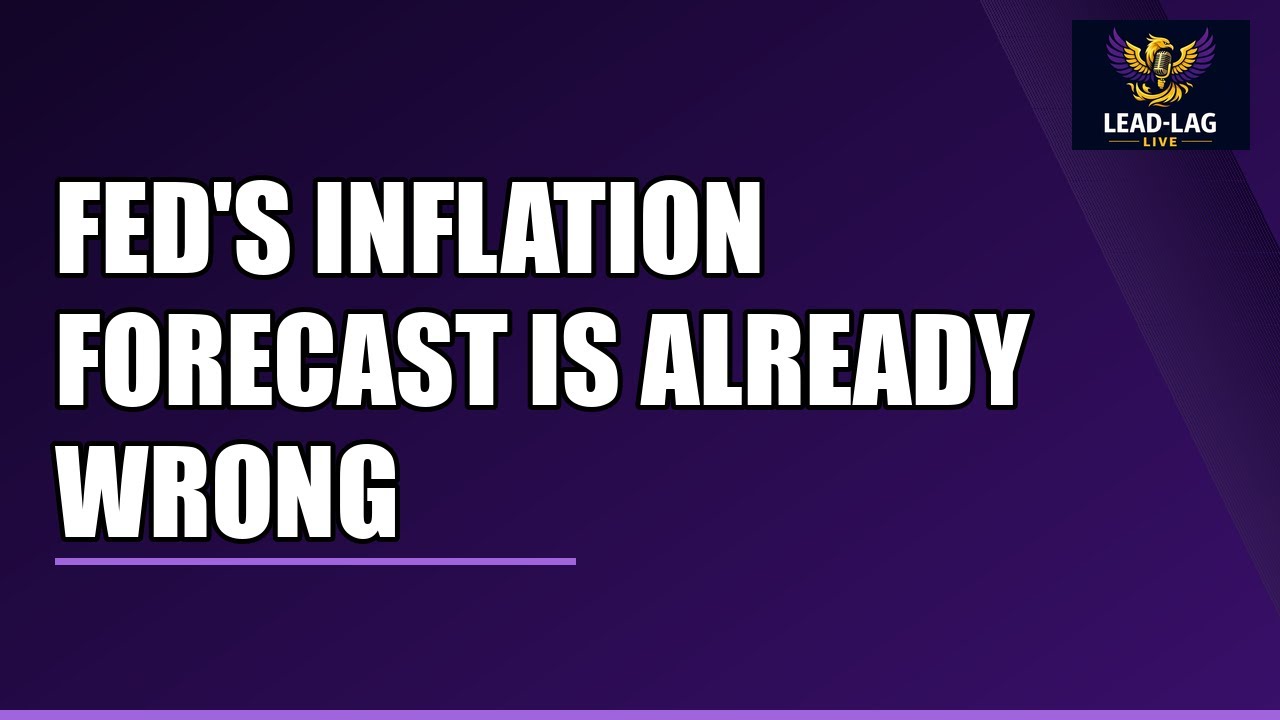 LEAD-LAG
LIVE

FED'S INFLATION FORECAST IS ALREADY WRONG